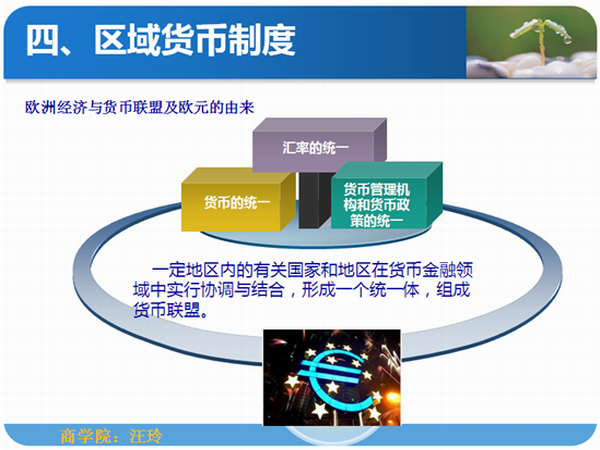 四、区域货币制度

欧洲经济与货币联盟及欧元的由来

汇率的统一

货币的统一

货币管理机构和货币政策的统一

一定地区内的有关国家和地区在货币金融领域中实行协调与结合，形成一个统一体，组成货币联盟。

商学院：汪玲